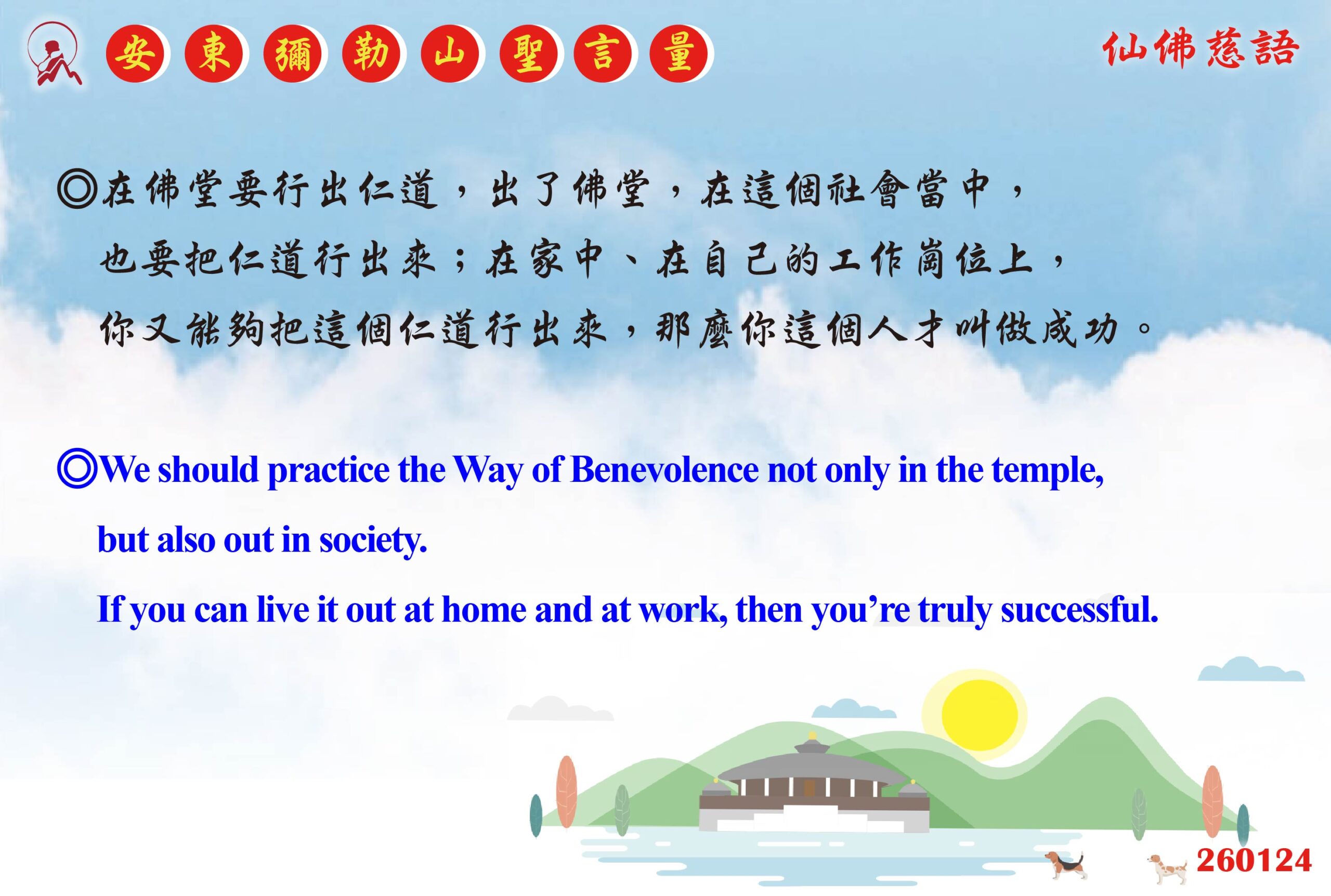 安東彌勒山聖言量

仙佛慈語

◎在佛堂要行出仁道，出了佛堂，在這個社會當中，也要把仁道行出來；在家中、在自己的工作崗位上，你又能夠把這個仁道行出來，那麼你這個人才叫做成功。

◎We should practice the Way of Benevolence not only in the temple, but also out in society.

If you can live it out at home and at work, then you’re truly successful.

260124